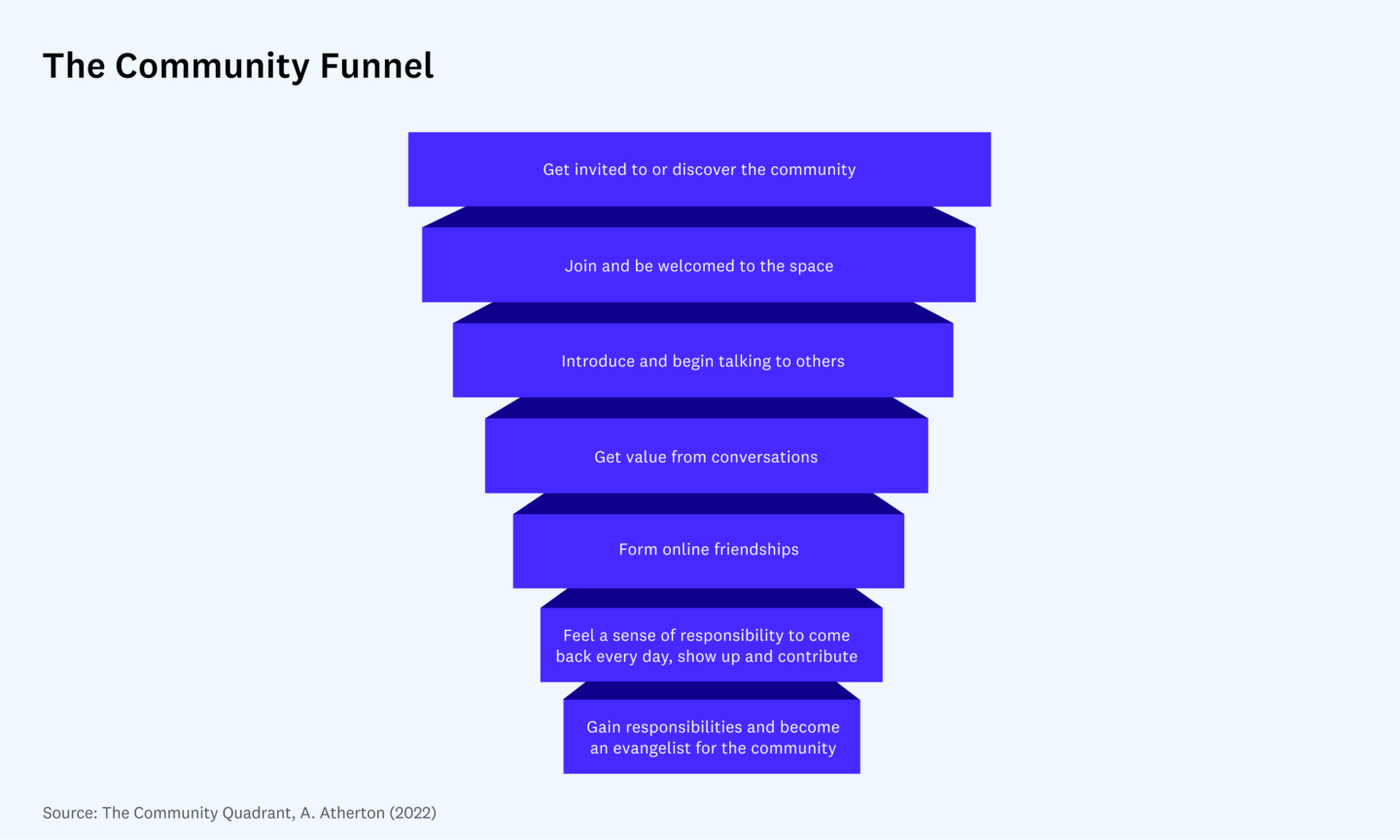 The Community Funnel

Get invited to or discover the community

Join and be welcomed to the space

Introduce and begin talking to others

Get value from conversations

Form online friendships

Feel a sense of responsibility to come back every day, show up and contribute

Gain responsibilities and become an evangelist for the community

Source: The Community Quadrant, A. Atherton (2022)